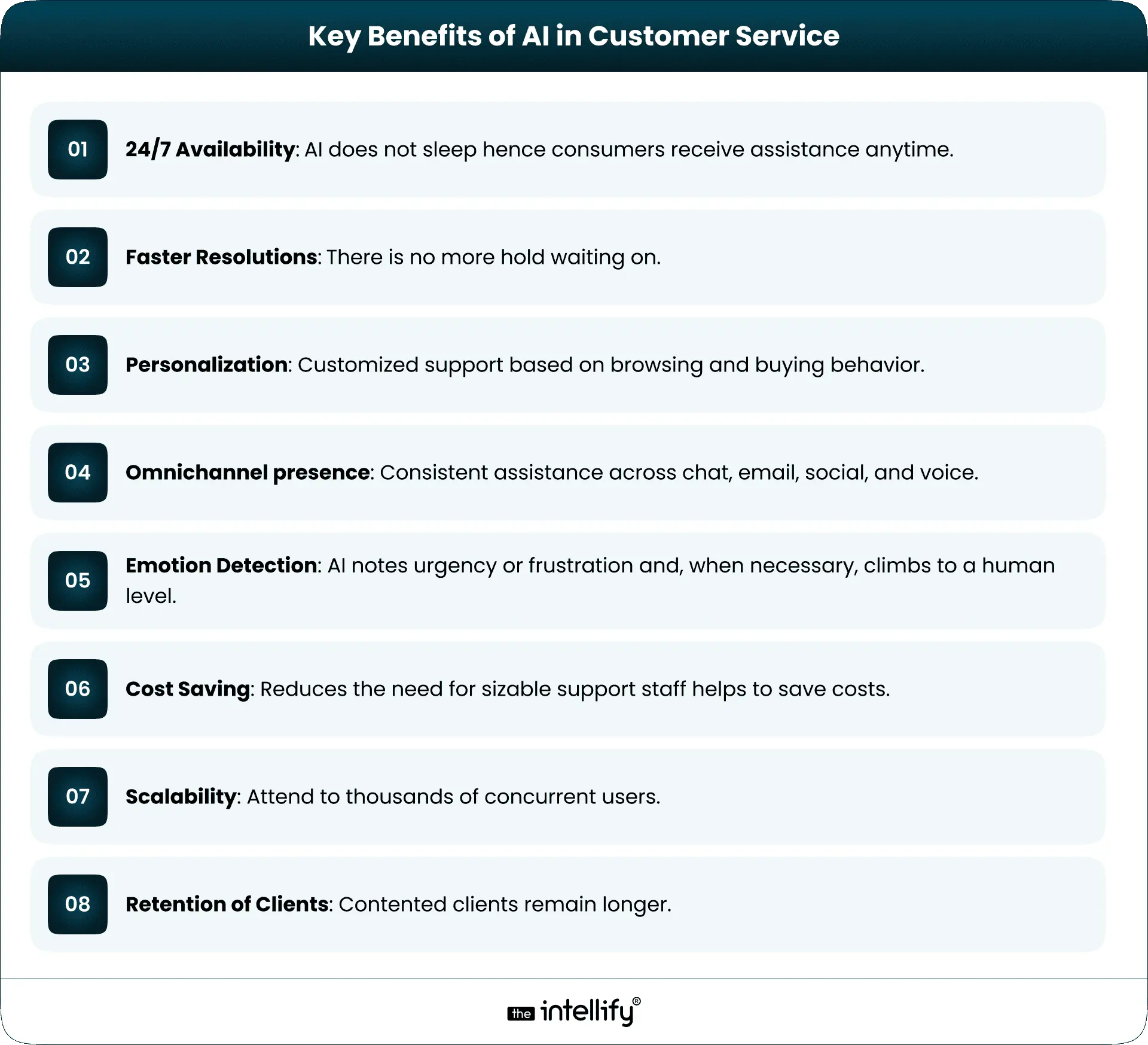 Key Benefits of AI in Customer Service

01 24/7 Availability: AI does not sleep hence consumers receive assistance anytime.

02 Faster Resolutions: There is no more hold waiting on.

03 Personalization: Customized support based on browsing and buying behavior.

04 Omnichannel presence: Consistent assistance across chat, email, social, and voice.

05 Emotion Detection: AI notes urgency or frustration and, when necessary, climbs to a human level.

06 Cost Saving: Reduces the need for sizable support staff helps to save costs.

07 Scalability: Attend to thousands of concurrent users.

08 Retention of Clients: Contented clients remain longer.

the intellify®